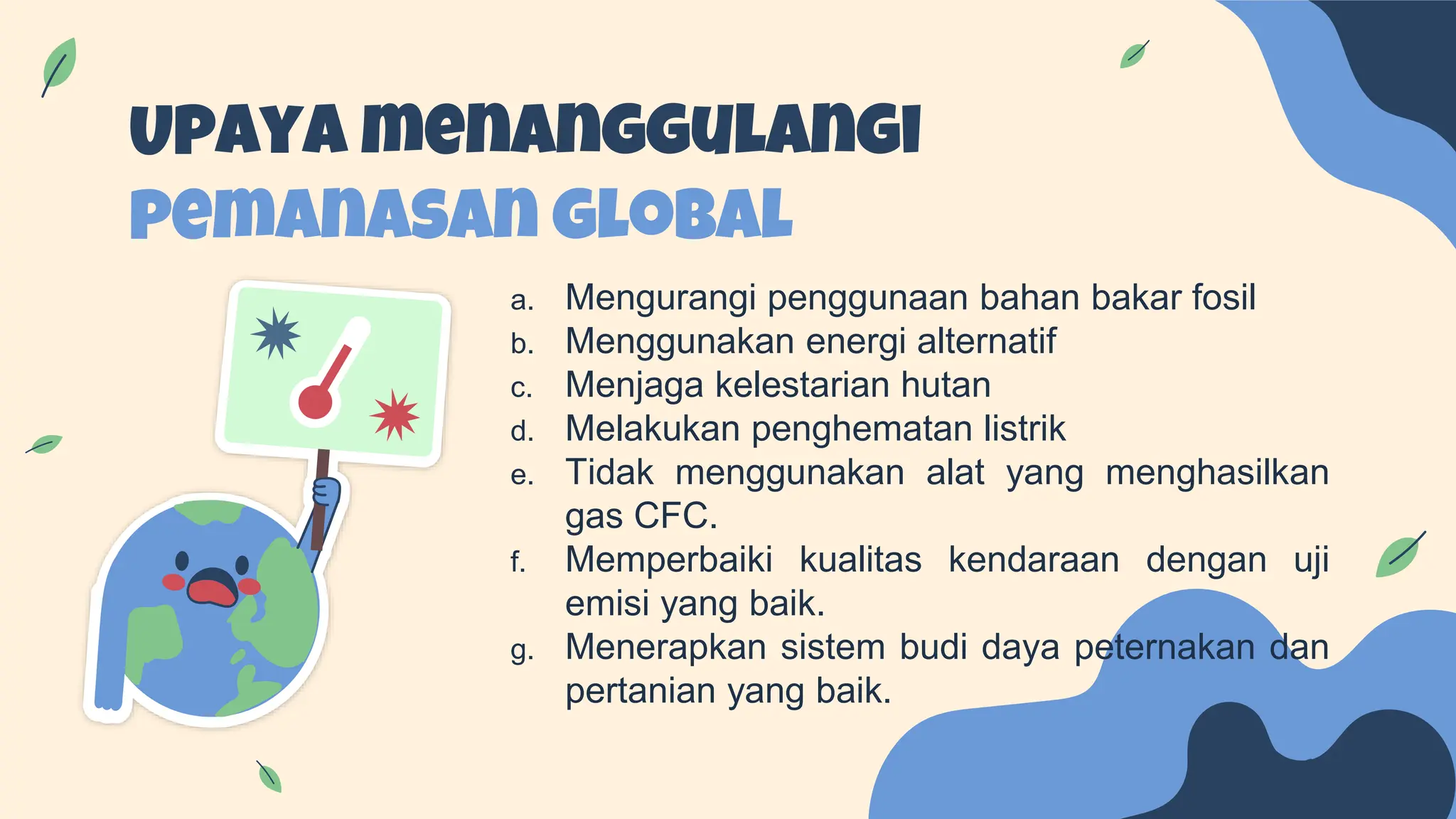 UPAYA MENANGGULANGI PEMANASAN GLOBAL

a. Mengurangi penggunaan bahan bakar fosil
b. Menggunakan energi alternatif
c. Menjaga kelestarian hutan
d. Melakukan penghematan listrik
e. Tidak menggunakan alat yang menghasilkan gas CFC.
f. Memperbaiki kualitas kendaraan dengan uji emisi yang baik.
g. Menerapkan sistem budi daya peternakan dan pertanian yang baik.